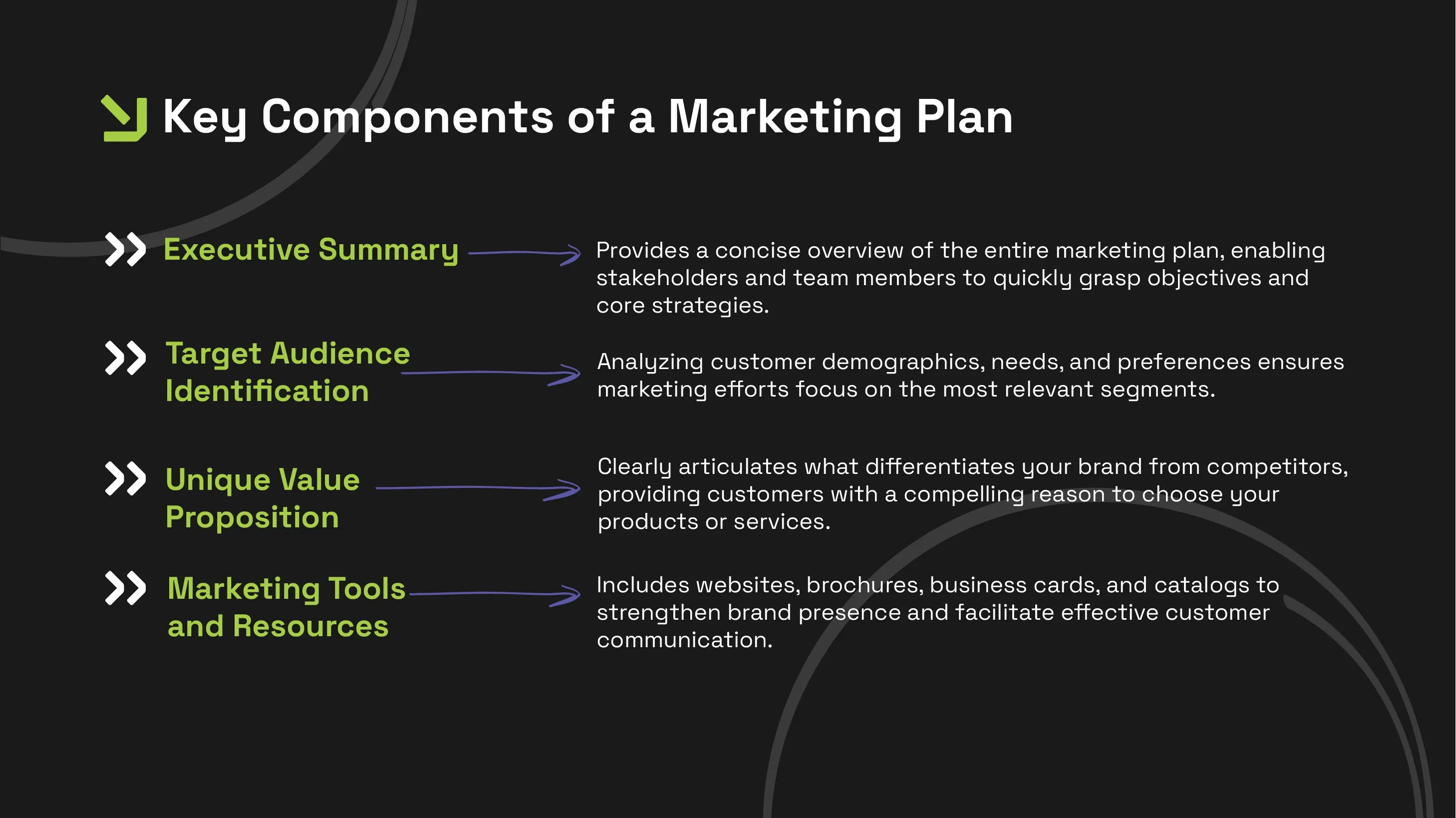 Key Components of a Marketing Plan

Executive Summary

Provides a concise overview of the entire marketing plan, enabling stakeholders and team members to quickly grasp objectives and core strategies.

Target Audience Identification

Analyzing customer demographics, needs, and preferences ensures marketing efforts focus on the most relevant segments.

Unique Value Proposition

Clearly articulates what differentiates your brand from competitors, providing customers with a compelling reason to choose your products or services.

Marketing Tools and Resources

Includes websites, brochures, business cards, and catalogs to strengthen brand presence and facilitate effective customer communication.